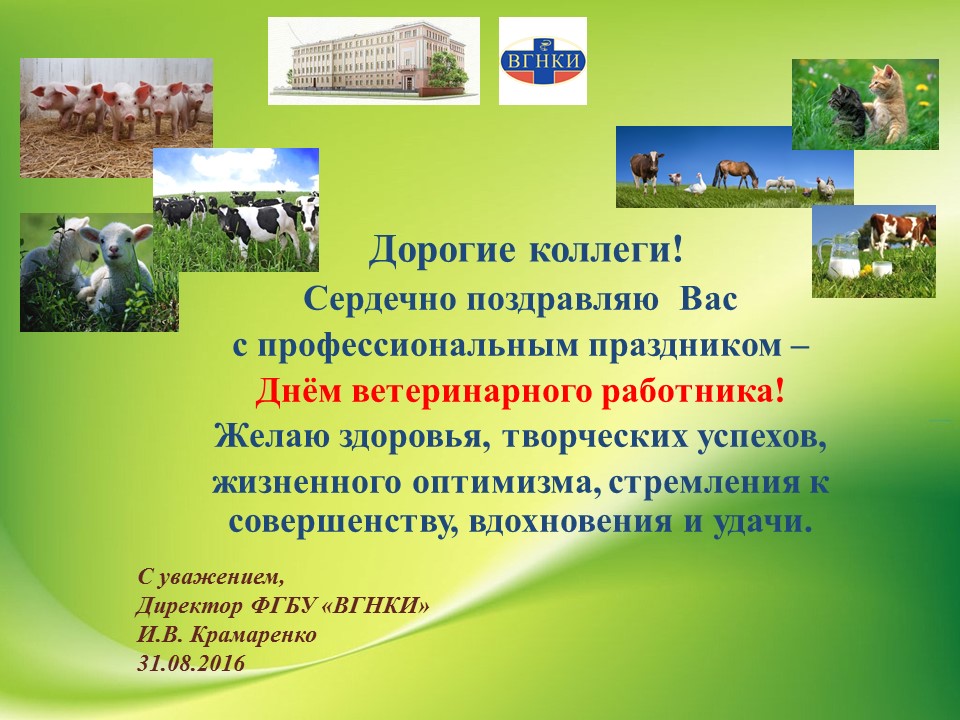 ВГНКИ

Дорогие коллеги!
Сердечно поздравляю Вас
с профессиональным праздником –
Днём ветеринарного работника!
Желаю здоровья, творческих успехов,
жизненного оптимизма, стремления к совершенству, вдохновения и удачи.

С уважением,
Директор ФГБУ «ВГНКИ»
И.В. Крамаренко
31.08.2016